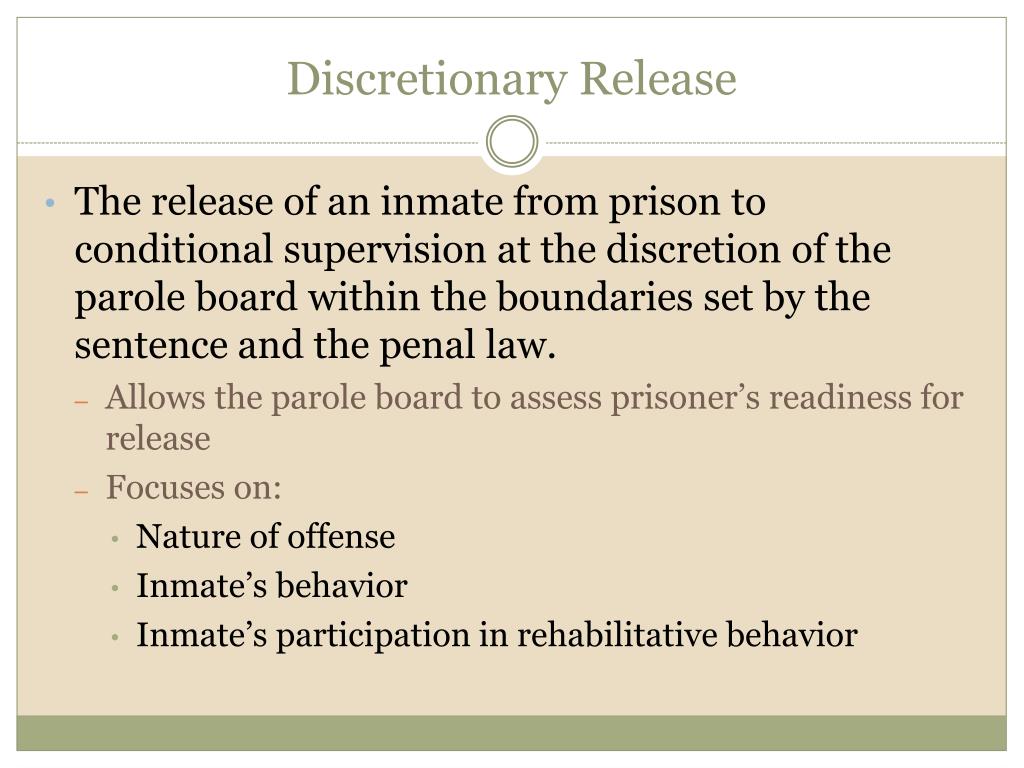 Discretionary Release

• The release of an inmate from prison to conditional supervision at the discretion of the parole board within the boundaries set by the sentence and the penal law.
– Allows the parole board to assess prisoner’s readiness for release
– Focuses on:
• Nature of offense
• Inmate’s behavior
• Inmate’s participation in rehabilitative behavior